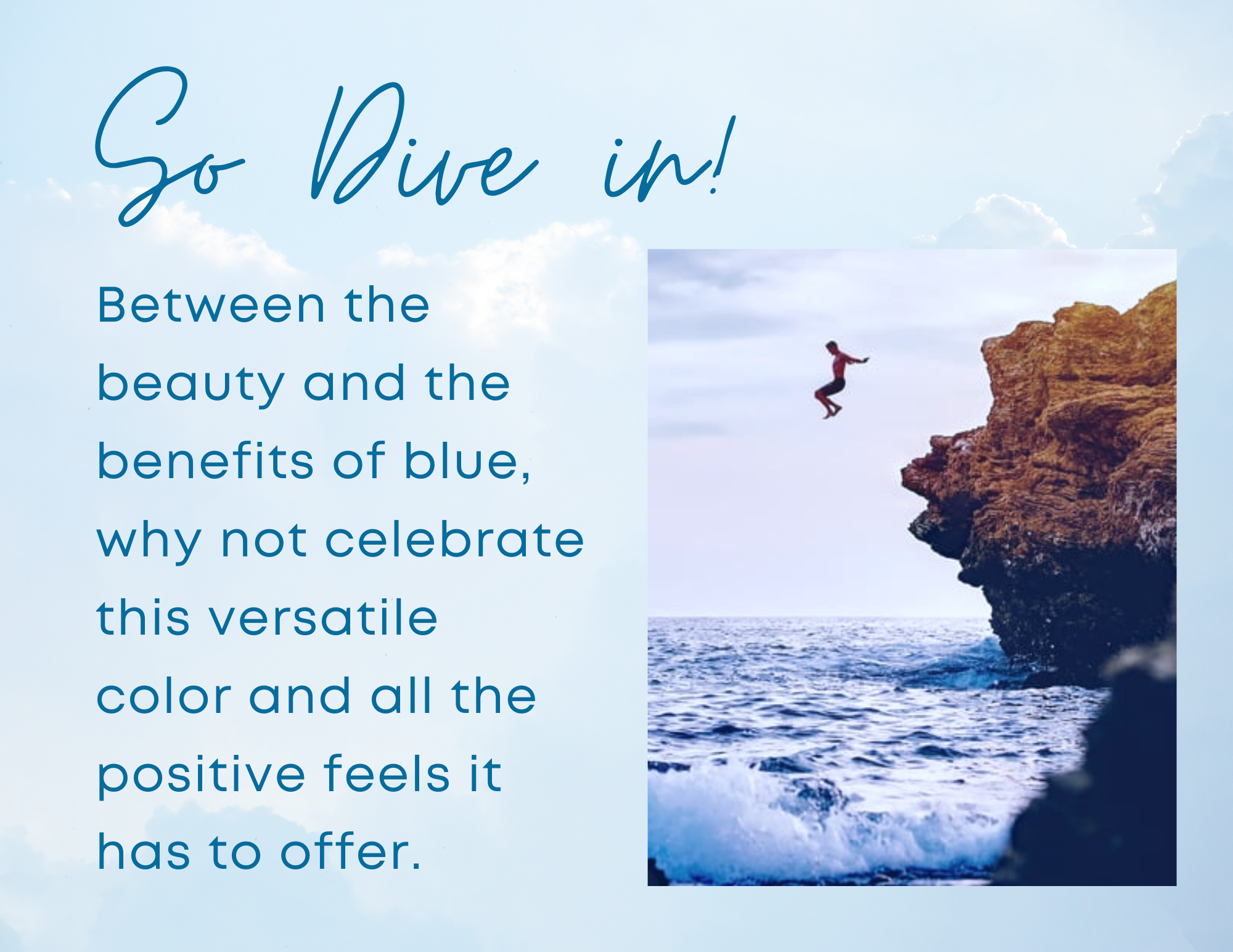 So Dive in!

Between the beauty and the benefits of blue, why not celebrate this versatile color and all the positive feels it has to offer.